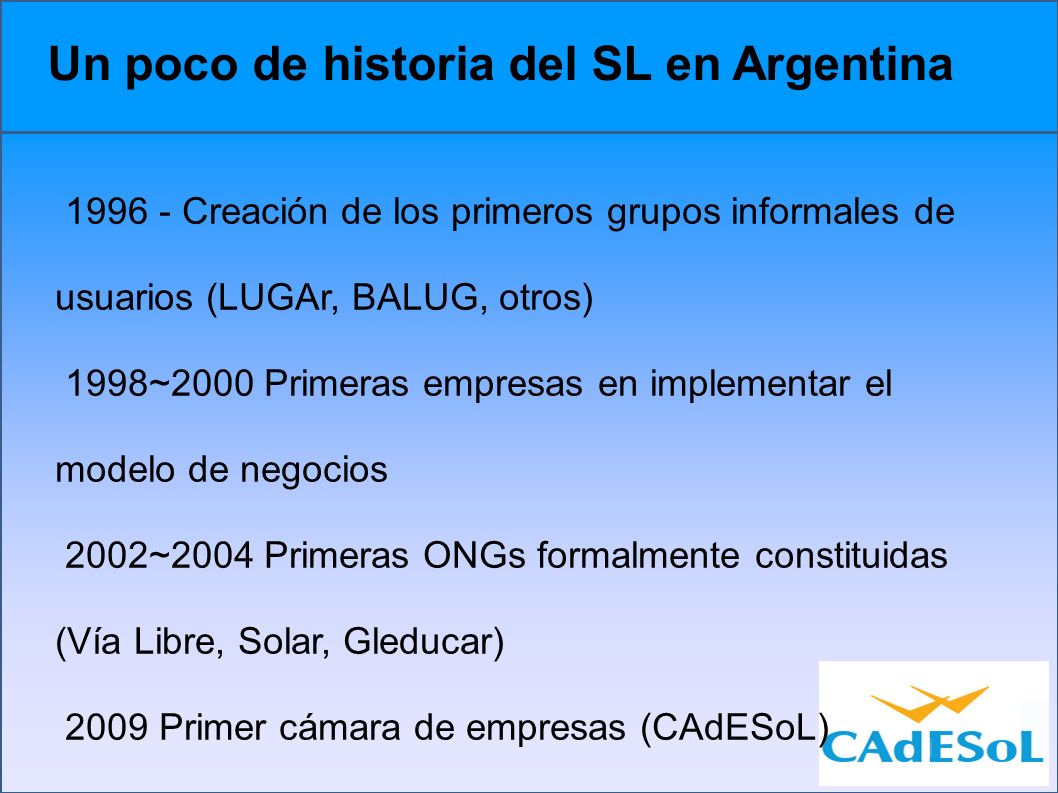 Un poco de historia del SL en Argentina

1996 - Creación de los primeros grupos informales de usuarios (LUGAr, BALUG, otros)

1998~2000 Primeras empresas en implementar el modelo de negocios

2002~2004 Primeras ONGs formalmente constituidas (Vía Libre, Solar, Gleducar)

2009 Primer cámara de empresas (CAdESoL)

CAdESoL